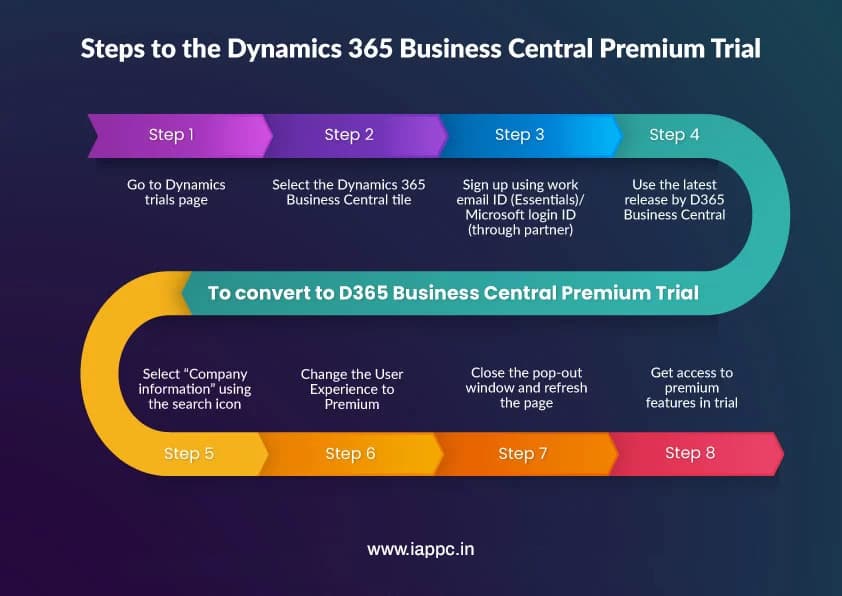 Steps to the Dynamics 365 Business Central Premium Trial

Step 1

Go to Dynamics trials page

Step 2

Select the Dynamics 365 Business Central tile

Step 3

Sign up using work email ID (Essentials)/ Microsoft login ID (through partner)

Step 4

Use the latest release by D365 Business Central

To convert to D365 Business Central Premium Trial

Select "Company information" using the search icon

Step 5

Change the User Experience to Premium

Step 6

Close the pop-out window and refresh the page

Step 7

Get access to premium features in trial

Step 8

www.iappc.in